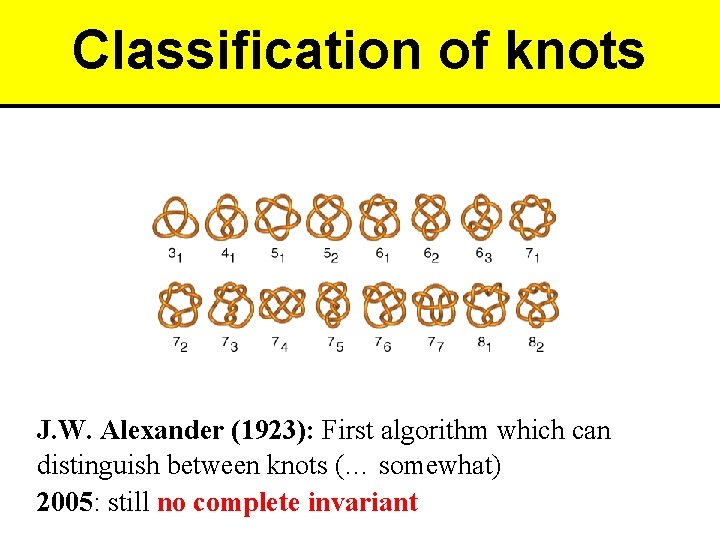 Classification of knots

$3_1$ $4_1$ $5_1$ $5_2$ $6_1$ $6_2$ $6_3$ $7_1$

$7_2$ $7_3$ $7_4$ $7_5$ $7_6$ $7_7$ $8_1$ $8_2$

J.W. Alexander (1923): First algorithm which can distinguish between knots (… somewhat)
2005: still no complete invariant